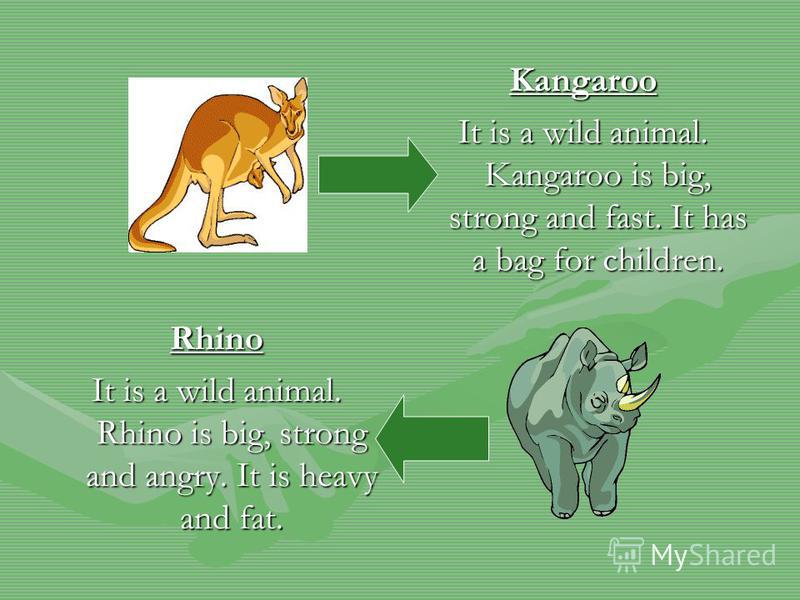 Kangaroo

It is a wild animal. Kangaroo is big, strong and fast. It has a bag for children.

Rhino

It is a wild animal. Rhino is big, strong and angry. It is heavy and fat.

MyShared